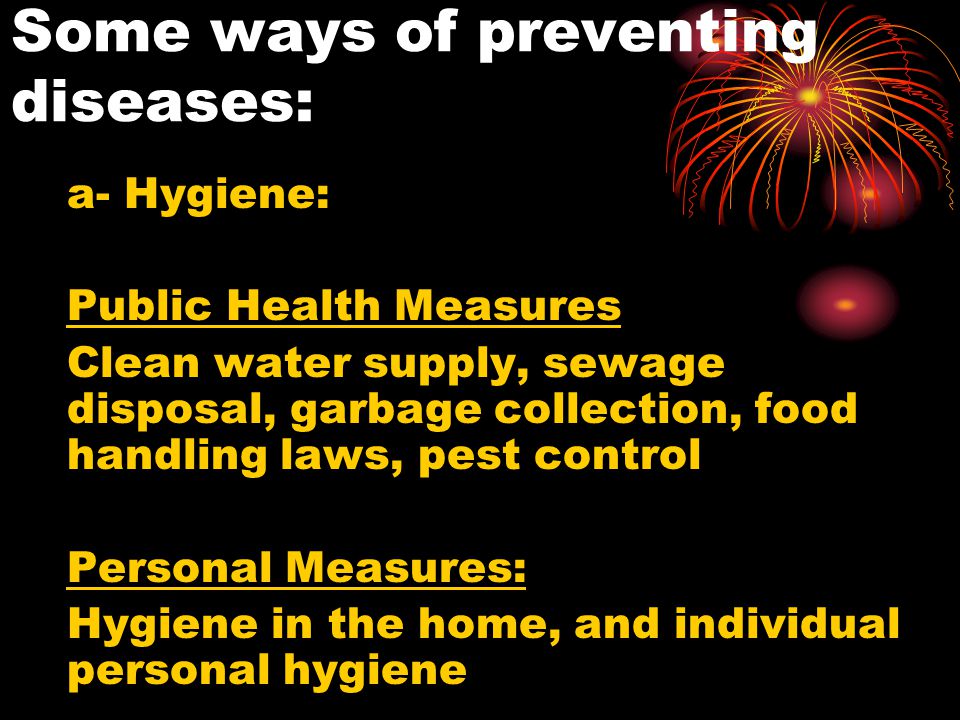 Some ways of preventing diseases:

a- Hygiene:

Public Health Measures
Clean water supply, sewage disposal, garbage collection, food handling laws, pest control

Personal Measures:
Hygiene in the home, and individual personal hygiene